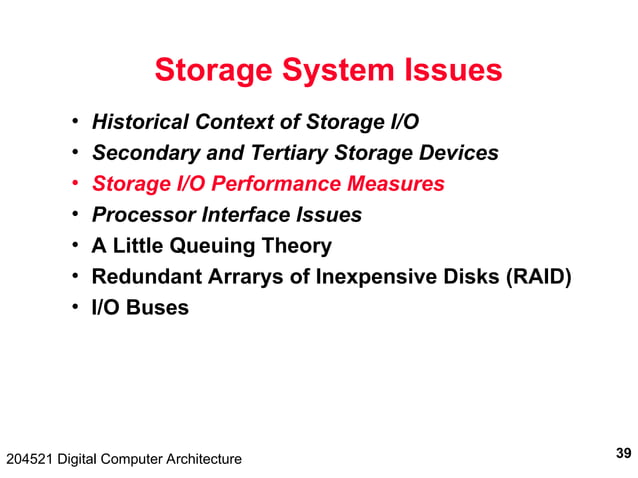 Storage System Issues

• Historical Context of Storage I/O
• Secondary and Tertiary Storage Devices
• Storage I/O Performance Measures
• Processor Interface Issues
• A Little Queuing Theory
• Redundant Arrarys of Inexpensive Disks (RAID)
• I/O Buses

204521 Digital Computer Architecture

39